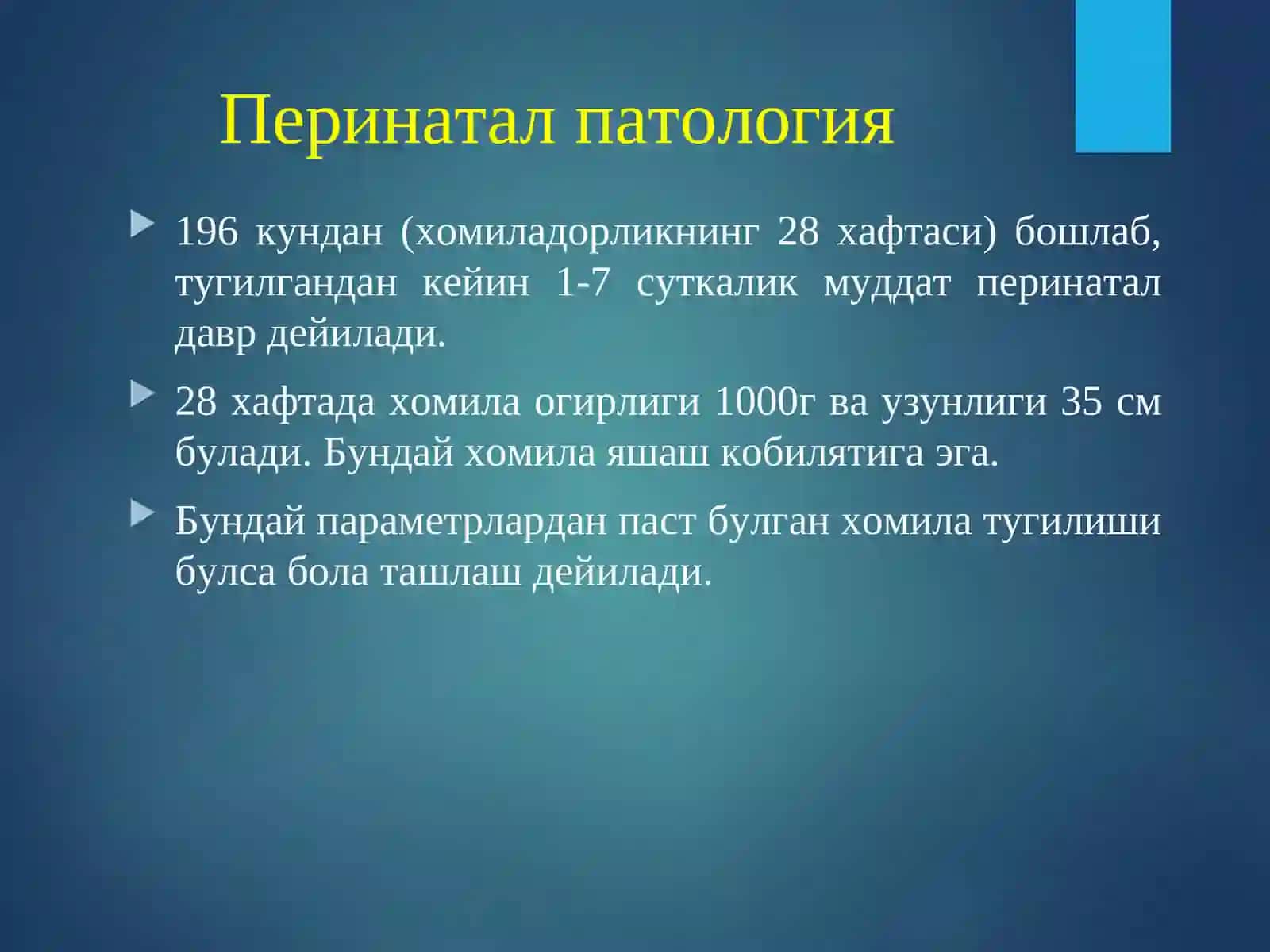 Перинатал патология

196 кундан (хомиладорликнинг 28 хафтаси) бошлаб, тугилгандан кейин 1-7 суткалик муддат перинатал давр дейилади.

28 хафтада хомила огирлиги 1000г ва узунлиги 35 см булади. Бундай хомила яшаш кобилятига эга.

Бундай параметрлардан паст булган хомила тугилиши булса бола ташлаш дейилади.